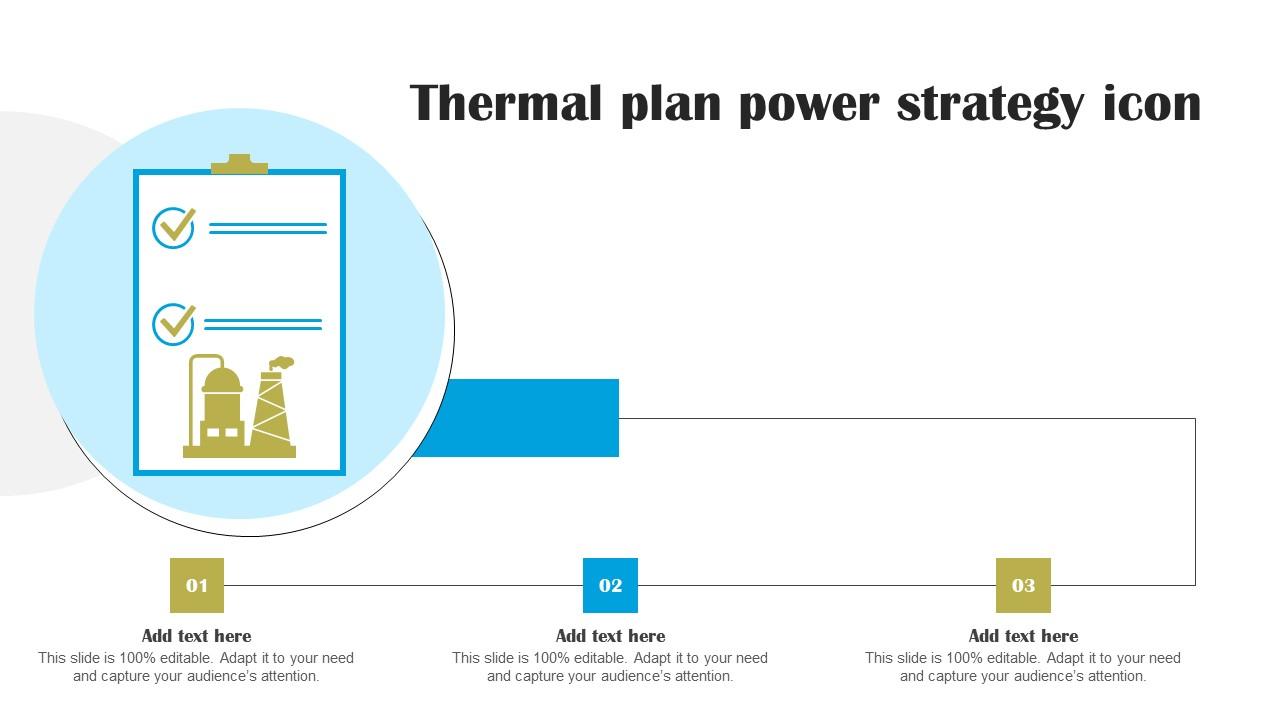 Thermal plan power strategy icon

01

Add text here

This slide is 100% editable. Adapt it to your need and capture your audience's attention.

02

Add text here

This slide is 100% editable. Adapt it to your need and capture your audience's attention.

03

Add text here

This slide is 100% editable. Adapt it to your need and capture your audience's attention.